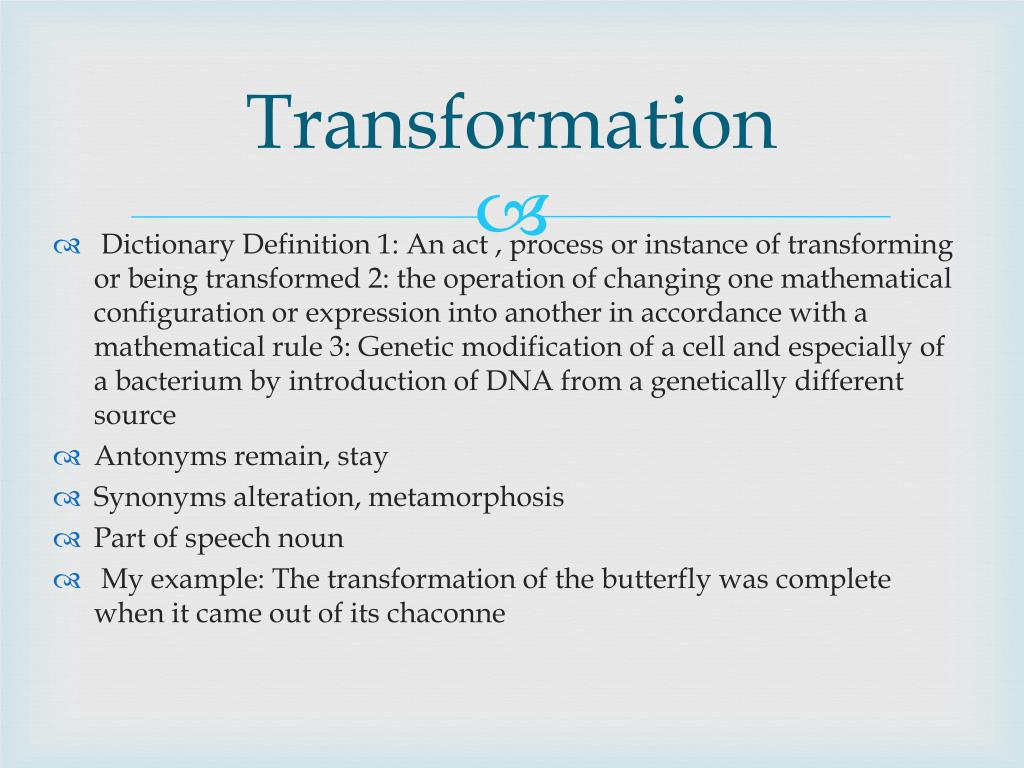 Transformation

Dictionary Definition 1: An act , process or instance of transforming or being transformed 2: the operation of changing one mathematical configuration or expression into another in accordance with a mathematical rule 3: Genetic modification of a cell and especially of a bacterium by introduction of DNA from a genetically different source

Antonyms remain, stay

Synonyms alteration, metamorphosis

Part of speech noun

My example: The transformation of the butterfly was complete when it came out of its chaconne